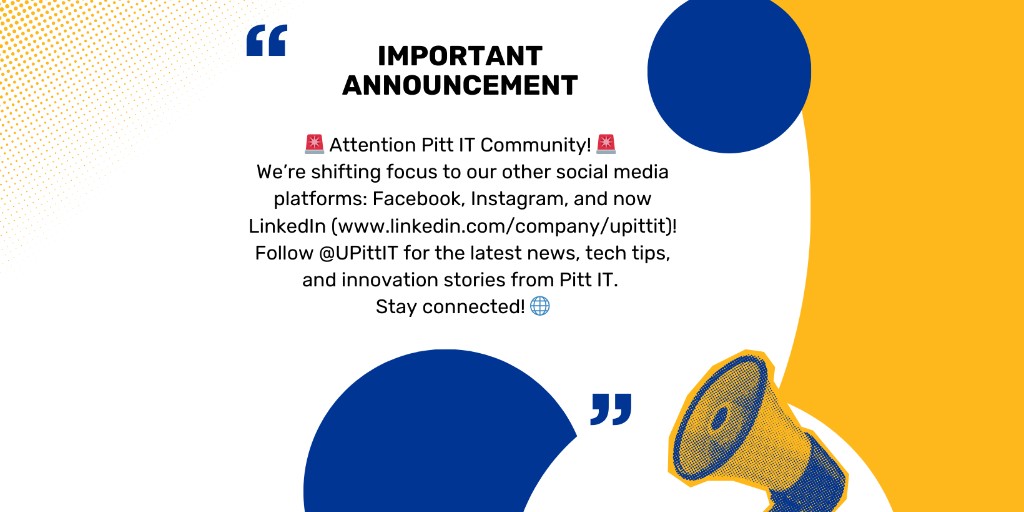 “

IMPORTANT ANNOUNCEMENT

🚨 Attention Pitt IT Community! 🚨
We’re shifting focus to our other social media platforms: Facebook, Instagram, and now LinkedIn (www.linkedin.com/company/upittit)! Follow @UPittIT for the latest news, tech tips, and innovation stories from Pitt IT.
Stay connected! 🌐

”